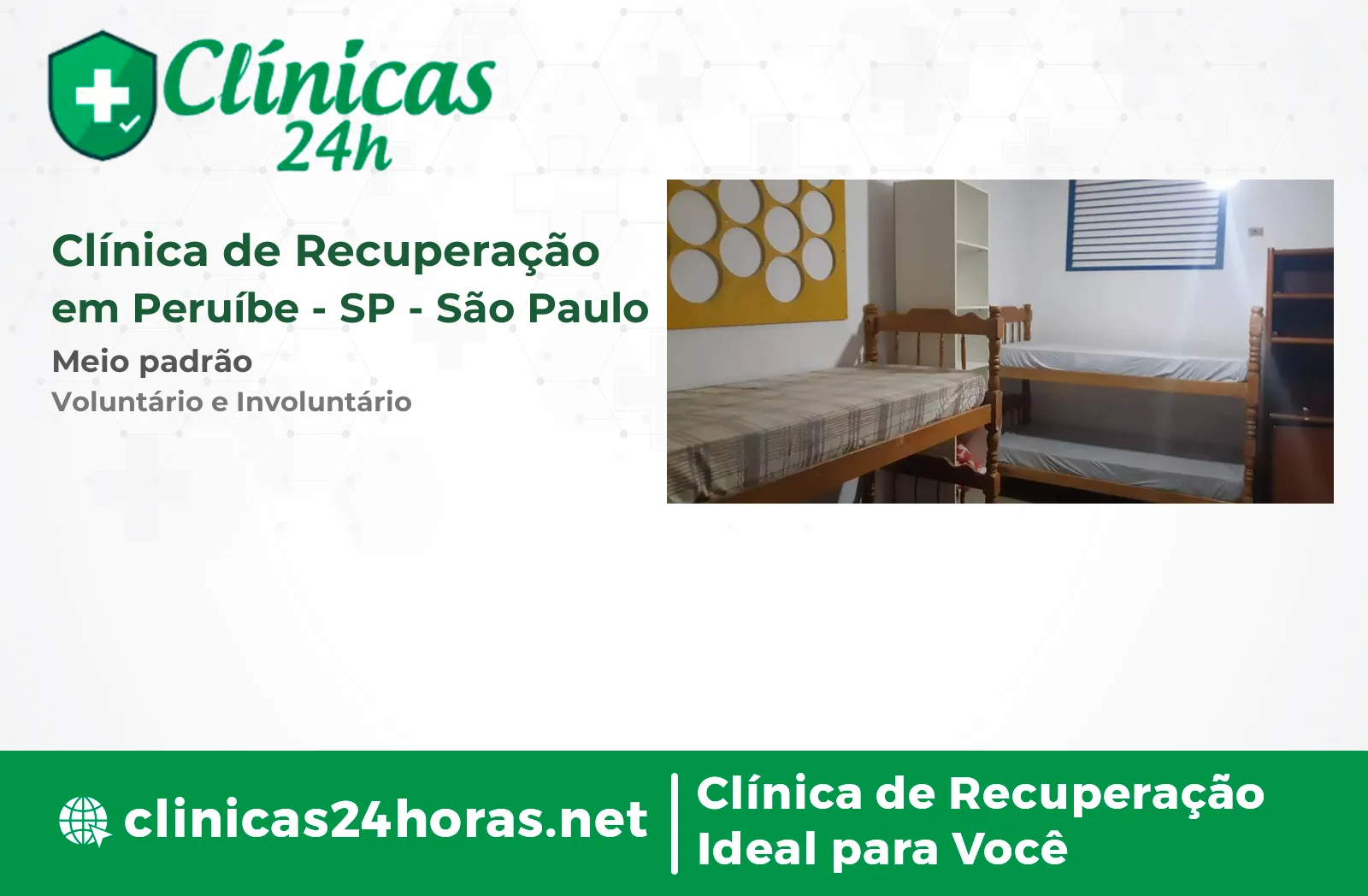 Clínicas 24h

Clínica de Recuperação em Peruíbe - SP - São Paulo

Meio padrão

Voluntário e Involuntário

clinicas24horas.net

Clínica de Recuperação Ideal para Você